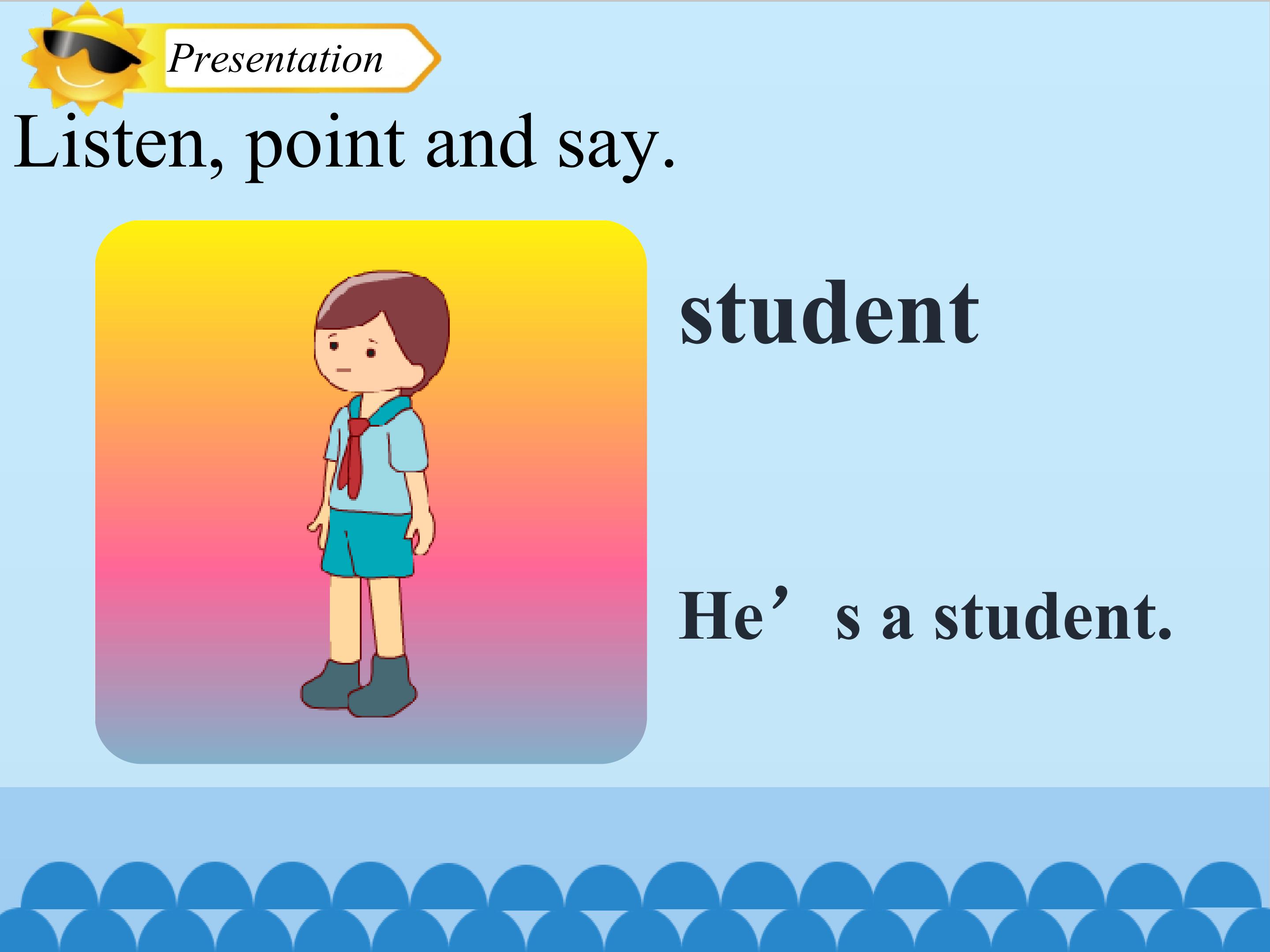 Presentation

Listen, point and say.

student

He’s a student.